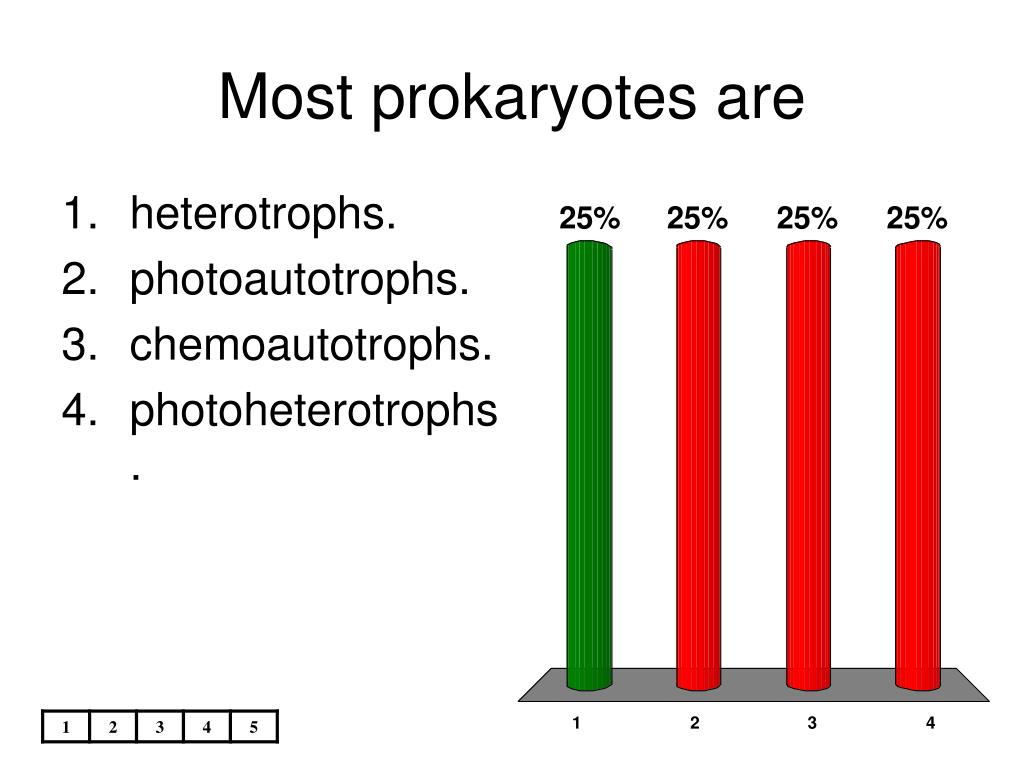 Most prokaryotes are

1. heterotrophs.
2. photoautotrophs.
3. chemoautotrophs.
4. photoheterotrophs.

25% 25% 25% 25%

1 2 3 4

| 1 | 2 | 3 | 4 | 5 |
|---|---|---|---|---|